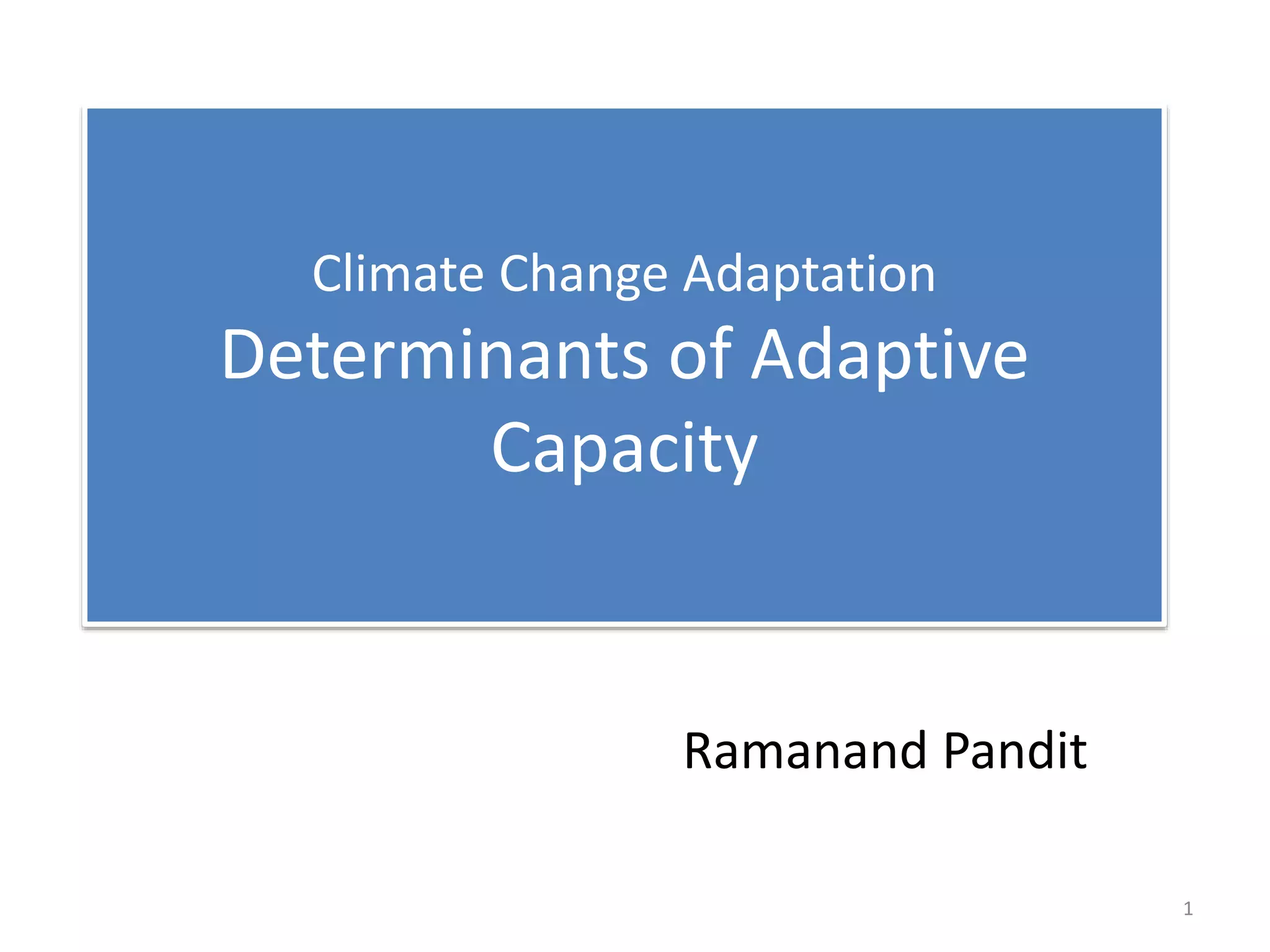 Climate Change Adaptation
Determinants of Adaptive Capacity

Ramanand Pandit

1